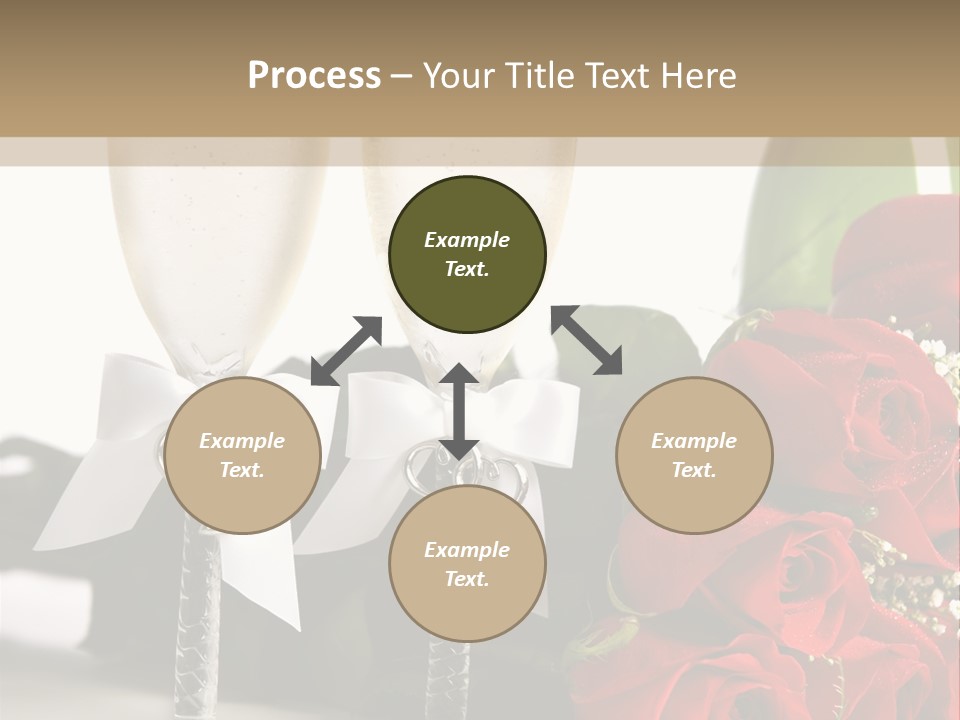 Process – Your Title Text Here

Example Text.

Example Text.

Example Text.

Example Text.